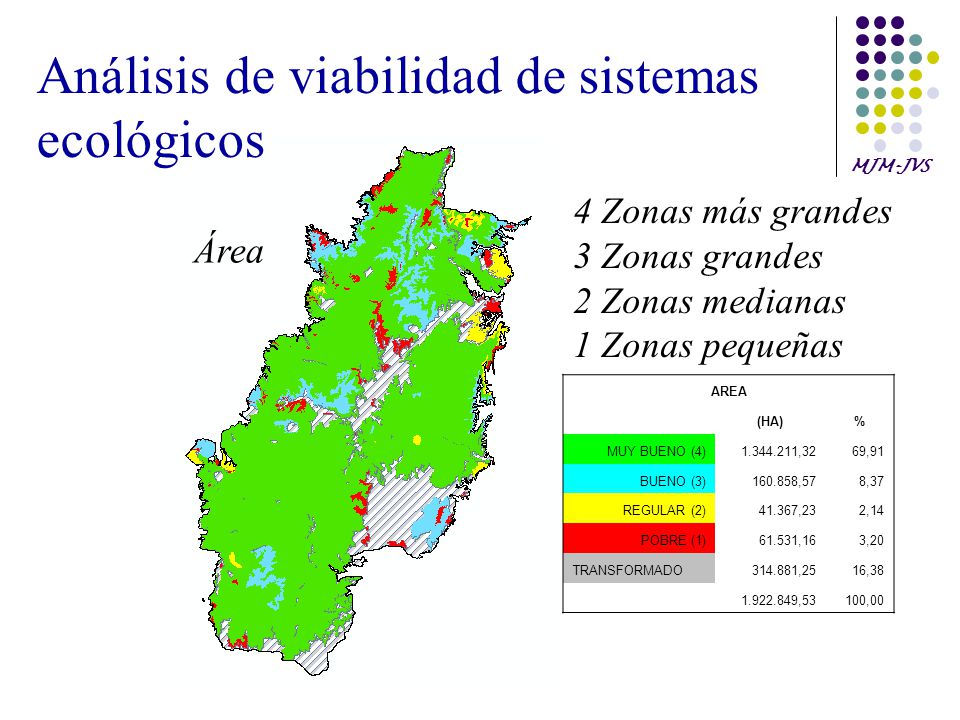 Análisis de viabilidad de sistemas ecológicos

MJM-JVS

Área

4 Zonas más grandes
3 Zonas grandes
2 Zonas medianas
1 Zonas pequeñas

| AREA | | |
|---|---|---|
| | (HA) | % |
| MUY BUENO (4) | 1.344.211,32 | 69,91 |
| BUENO (3) | 160.858,57 | 8,37 |
| REGULAR (2) | 41.367,23 | 2,14 |
| POBRE (1) | 61.531,16 | 3,20 |
| TRANSFORMADO | 314.881,25 | 16,38 |
| | 1.922.849,53 | 100,00 |